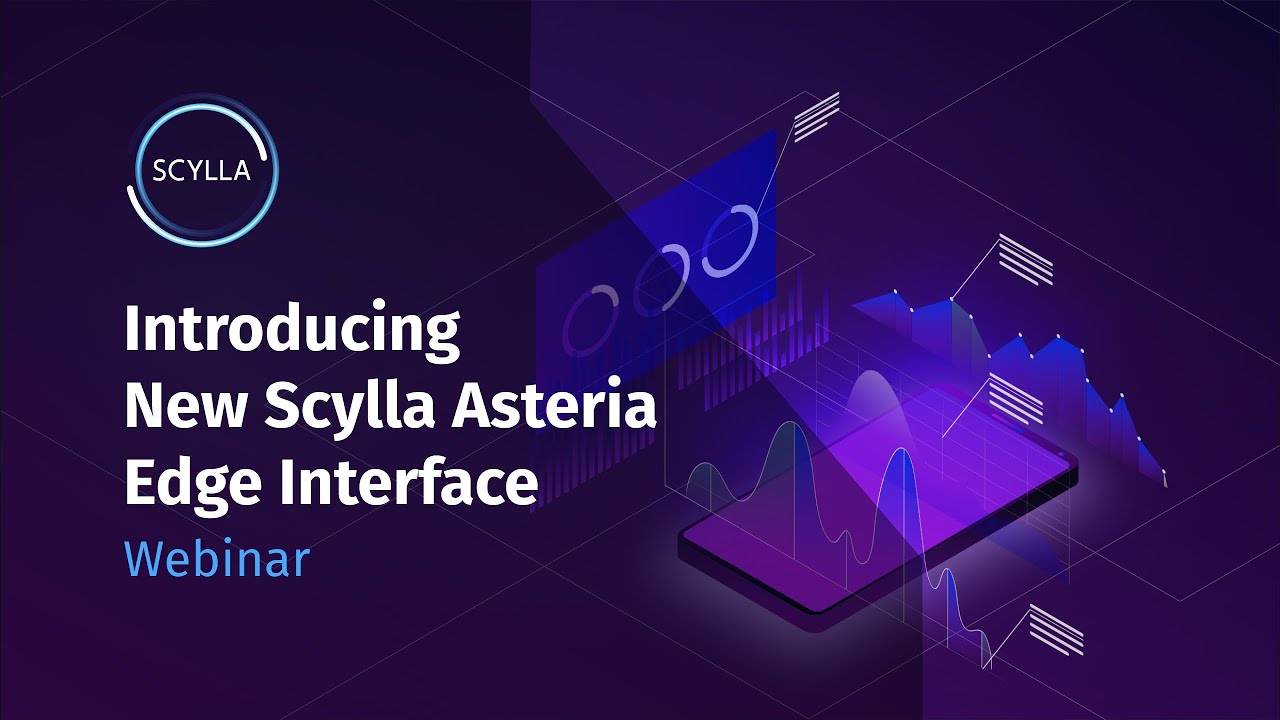 SCYLLA

Introducing New Scylla Asteria Edge Interface

Webinar